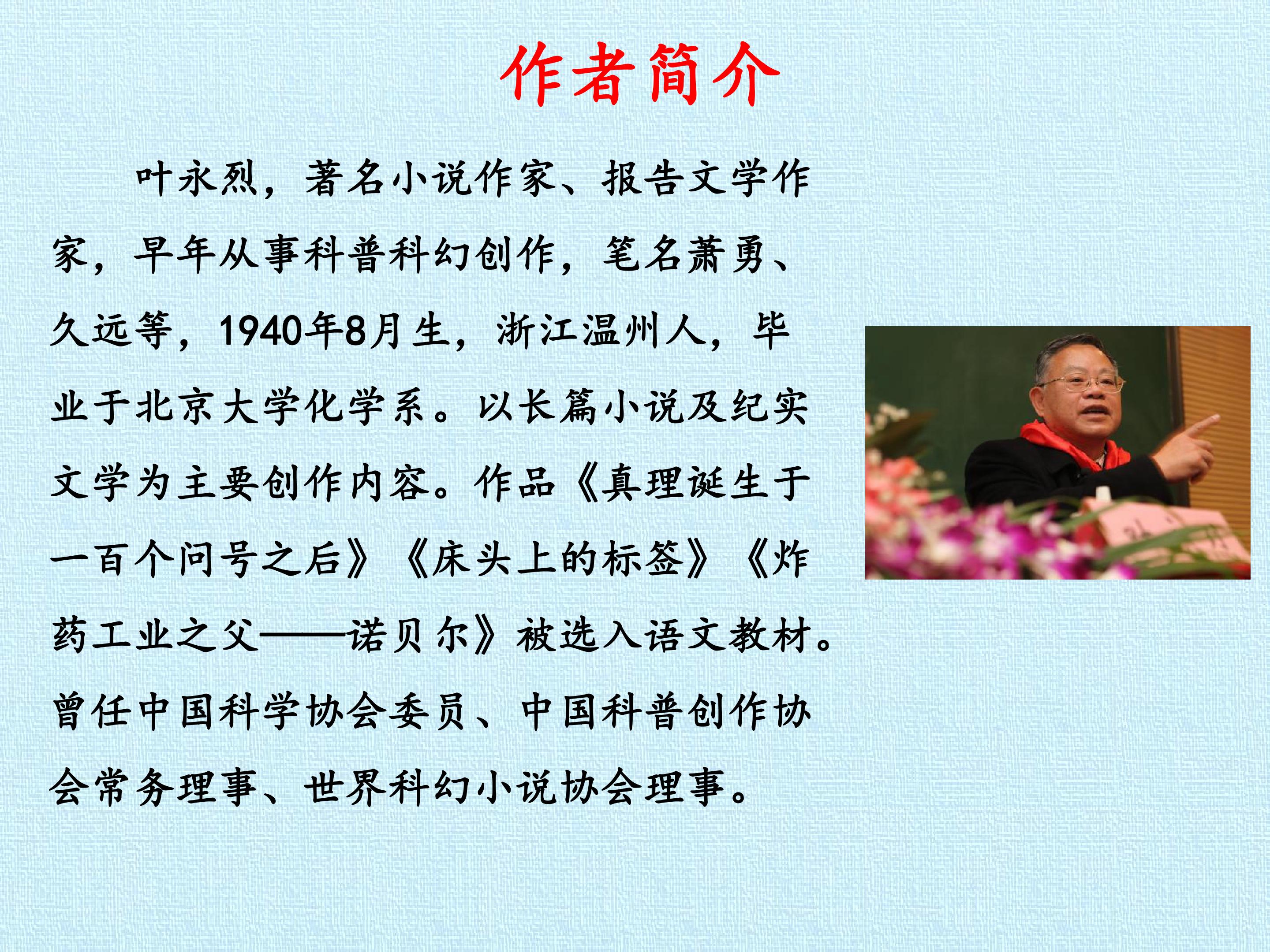 作者简介

叶永烈，著名小说作家、报告文学作家，早年从事科普科幻创作，笔名萧勇、久远等，1940年8月生，浙江温州人，毕业于北京大学化学系。以长篇小说及纪实文学为主要创作内容。作品《真理诞生于一百个问号之后》《床头上的标签》《炸药工业之父——诺贝尔》被选入语文教材。曾任中国科学协会委员、中国科普创作协会常务理事、世界科幻小说协会理事。